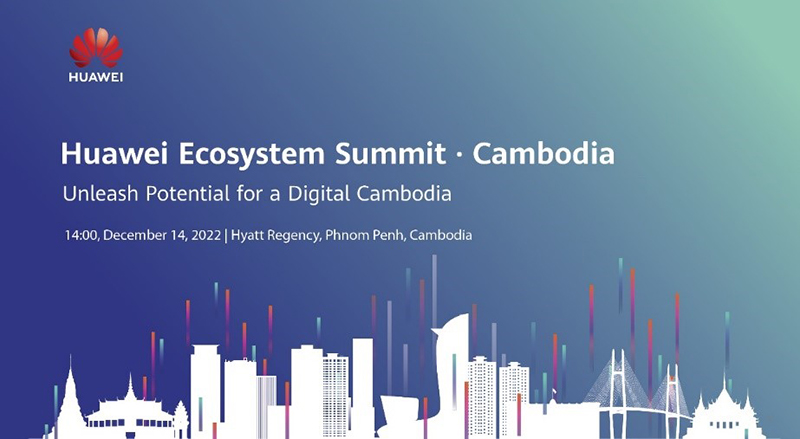 HUAWEI

Huawei Ecosystem Summit · Cambodia

Unleash Potential for a Digital Cambodia

14:00, December 14, 2022 | Hyatt Regency, Phnom Penh, Cambodia